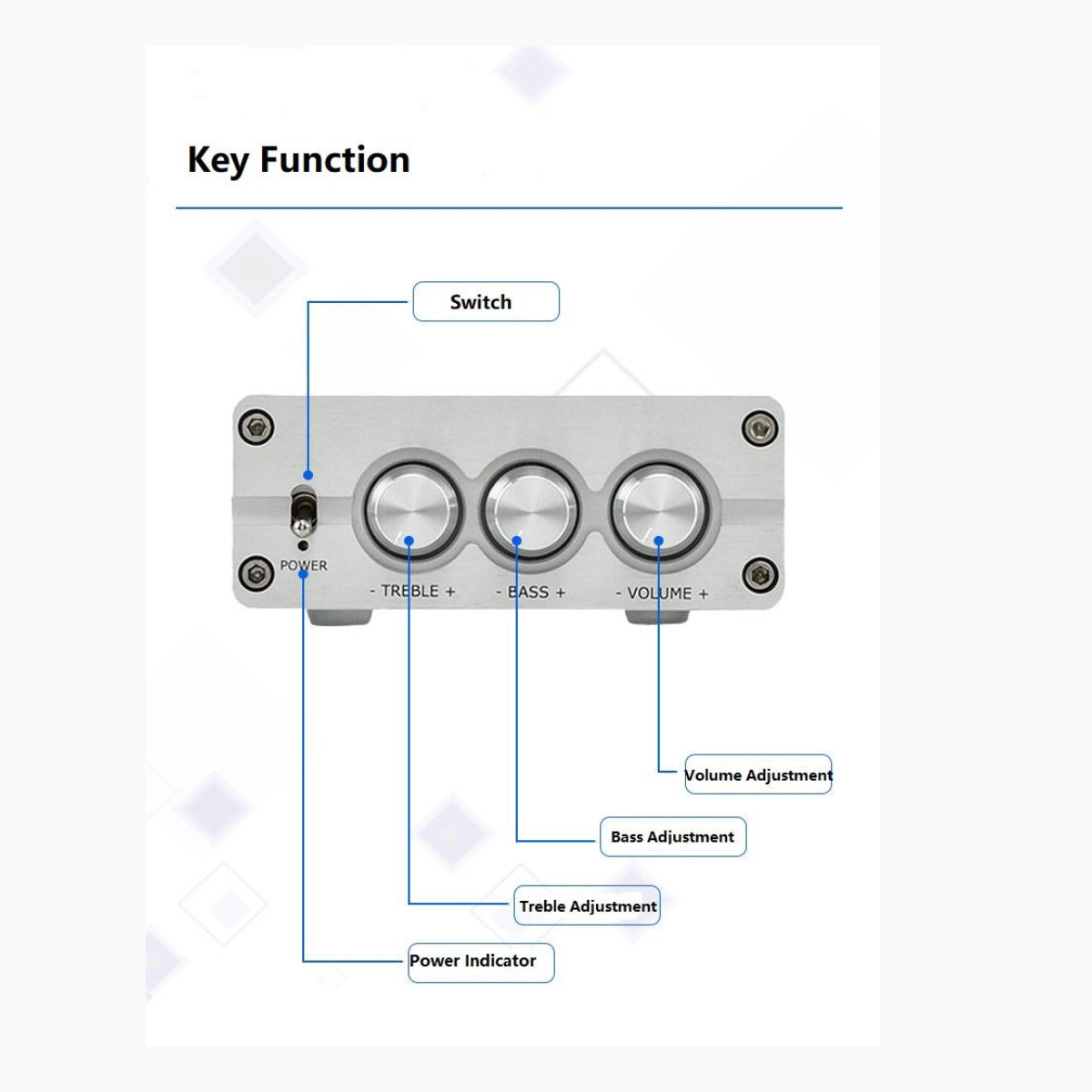 Key Function

Switch

POWER

- TREBLE +

- BASS +

- VOLUME +

Volume Adjustment

Bass Adjustment

Treble Adjustment

Power Indicator